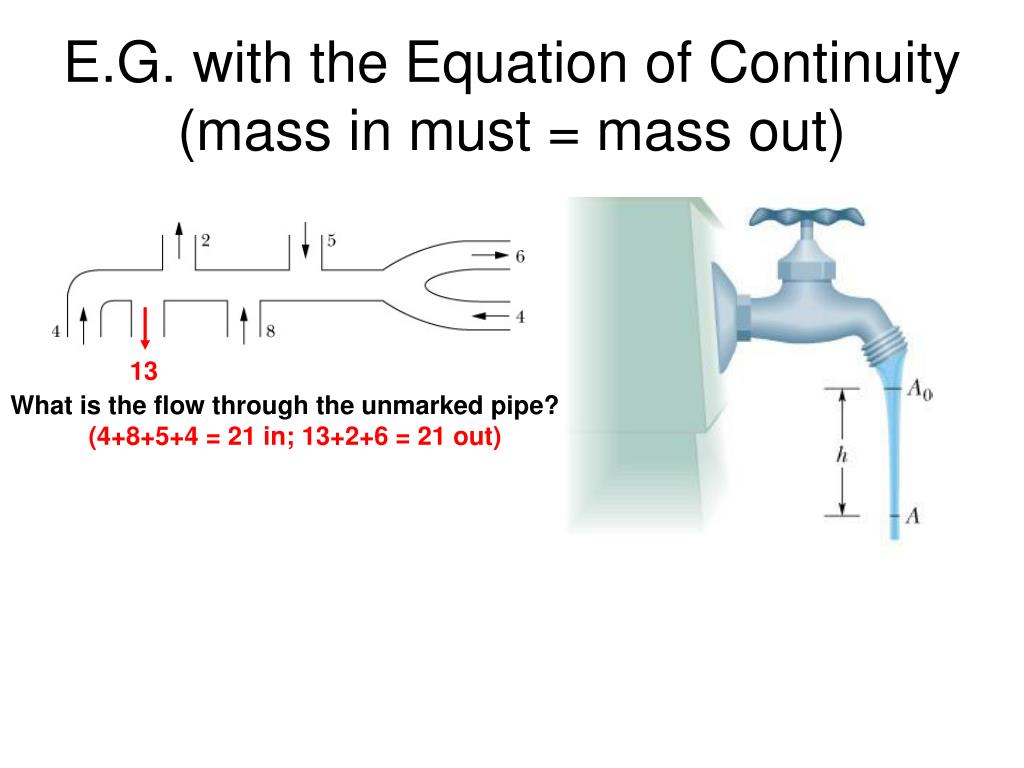 E.G. with the Equation of Continuity (mass in must = mass out)

2
5
6
4
4
8
13

What is the flow through the unmarked pipe?
(4+8+5+4 = 21 in; 13+2+6 = 21 out)

$A_0$
$h$
$A$